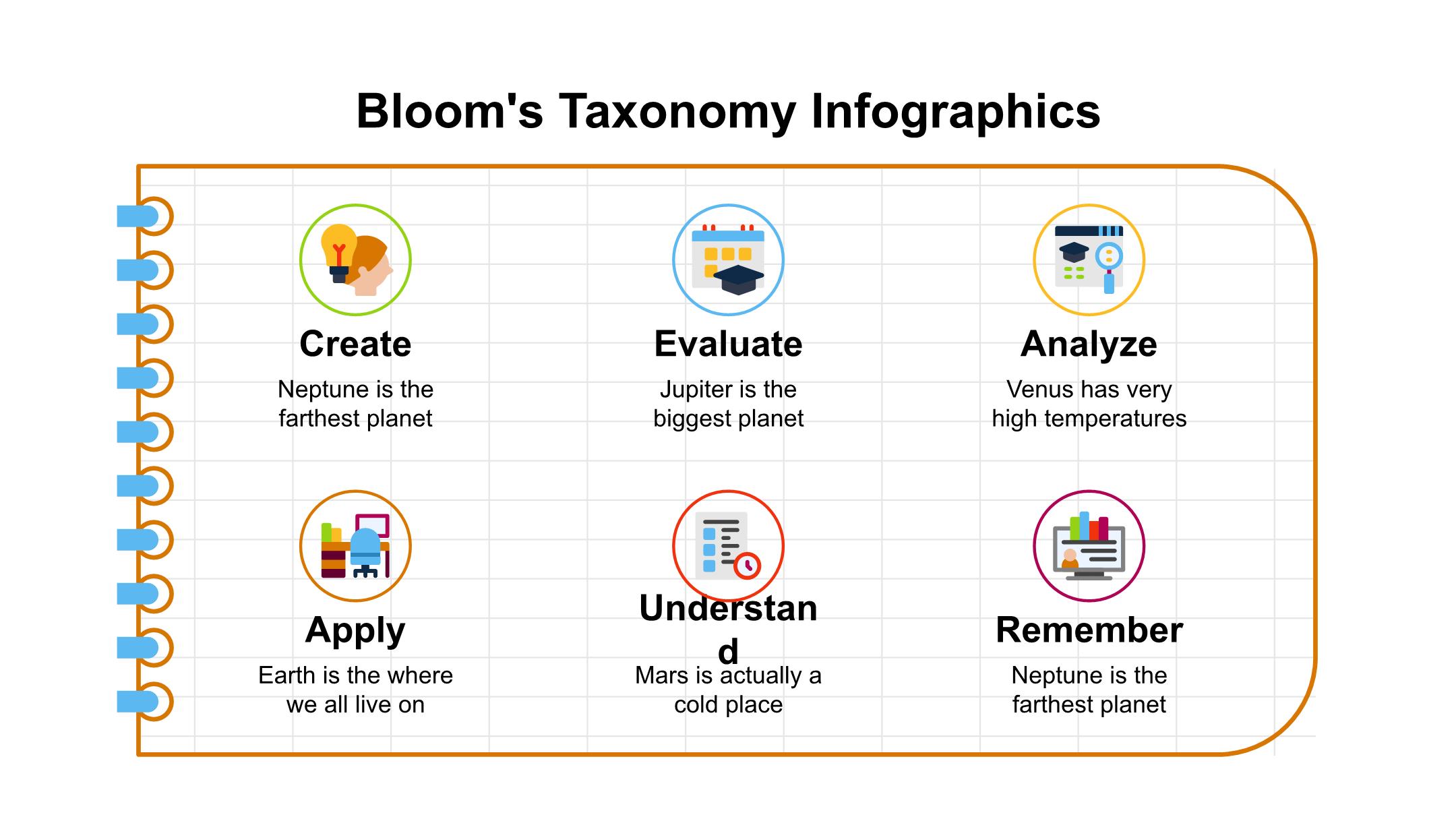 Bloom's Taxonomy Infographics

Create

Neptune is the farthest planet

Evaluate

Jupiter is the biggest planet

Analyze

Venus has very high temperatures

Apply

Earth is the where we all live on

Understand

Mars is actually a cold place

Remember

Neptune is the farthest planet